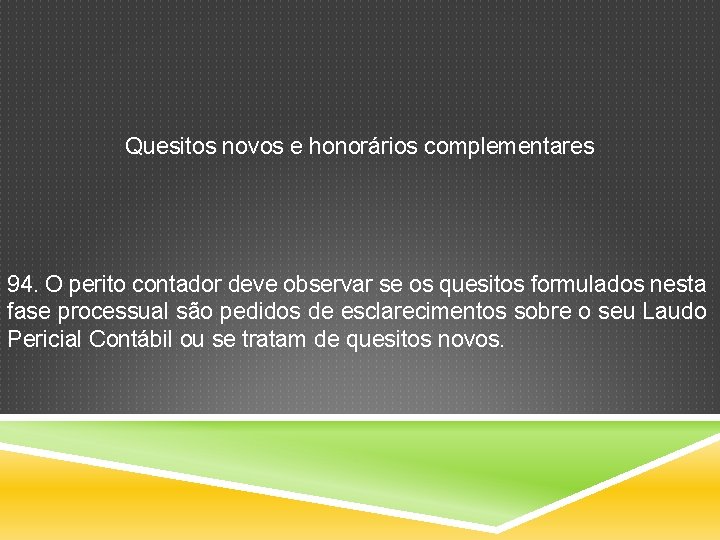 Quesitos novos e honorários complementares

94. O perito contador deve observar se os quesitos formulados nesta fase processual são pedidos de esclarecimentos sobre o seu Laudo Pericial Contábil ou se tratam de quesitos novos.